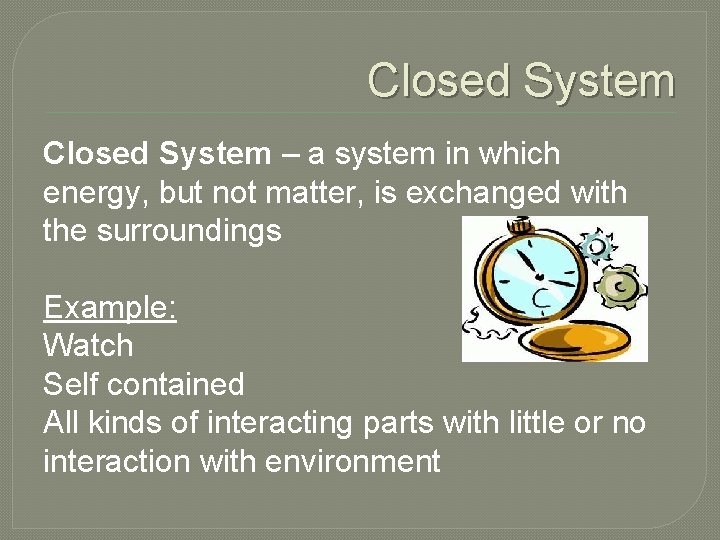 Closed System

Closed System – a system in which energy, but not matter, is exchanged with the surroundings

Example:
Watch
Self contained
All kinds of interacting parts with little or no interaction with environment